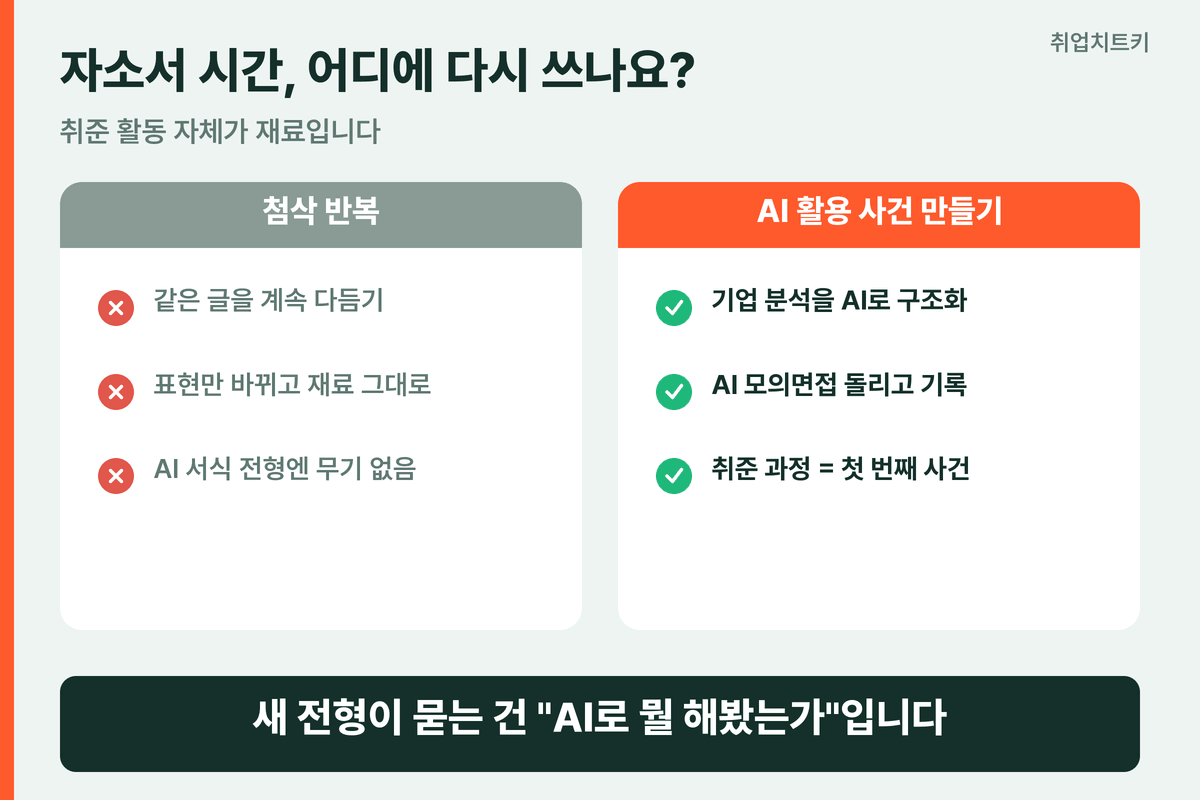 취업치트키

자소서 시간, 어디에 다시 쓰나요?

취준 활동 자체가 재료입니다

첨삭 반복

같은 글을 계속 다듬기

표현만 바뀌고 재료 그대로

AI 서식 전형엔 무기 없음

AI 활용 사건 만들기

기업 분석을 AI로 구조화

AI 모의면접 돌리고 기록

취준 과정 = 첫 번째 사건

새 전형이 묻는 건 "AI로 뭘 해봤는가"입니다